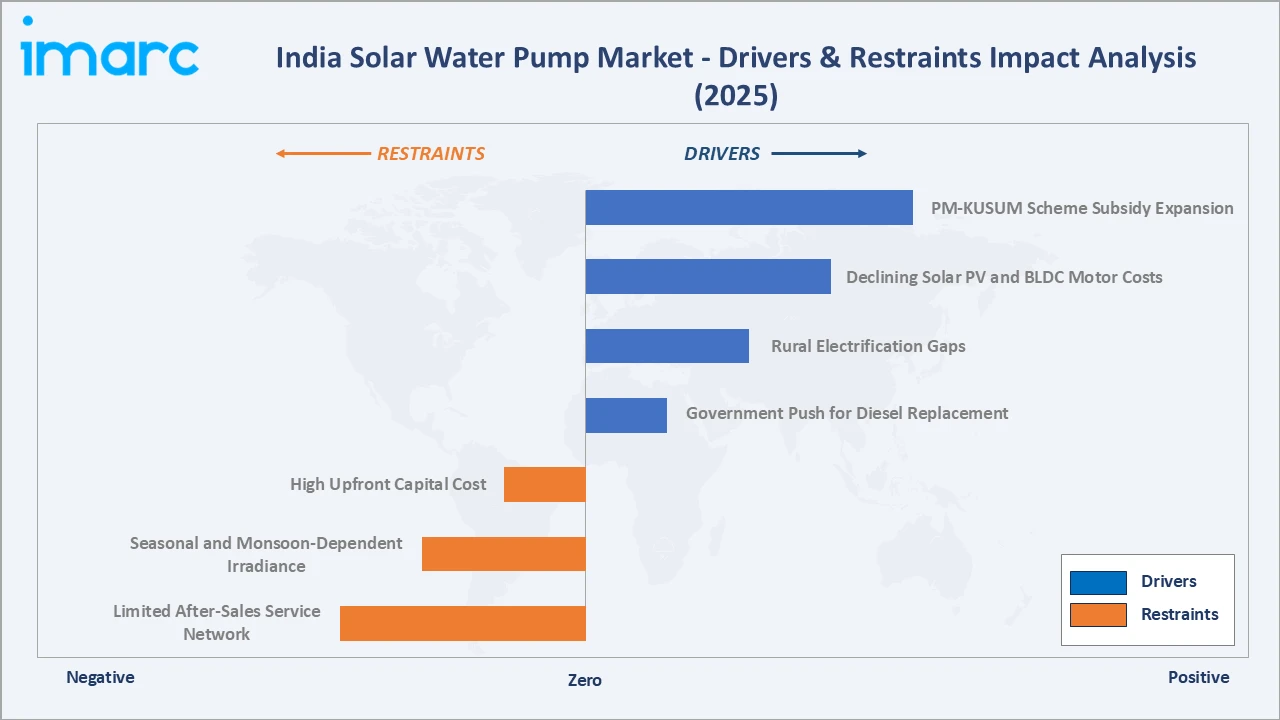 imarc

India Solar Water Pump Market - Drivers & Restraints Impact Analysis (2025)

RESTRAINTS

DRIVERS

PM-KUSUM Scheme Subsidy Expansion

Declining Solar PV and BLDC Motor Costs

Rural Electrification Gaps

Government Push for Diesel Replacement

High Upfront Capital Cost

Seasonal and Monsoon-Dependent Irradiance

Limited After-Sales Service Network

Drivers

Restraints

Negative

Zero

Positive